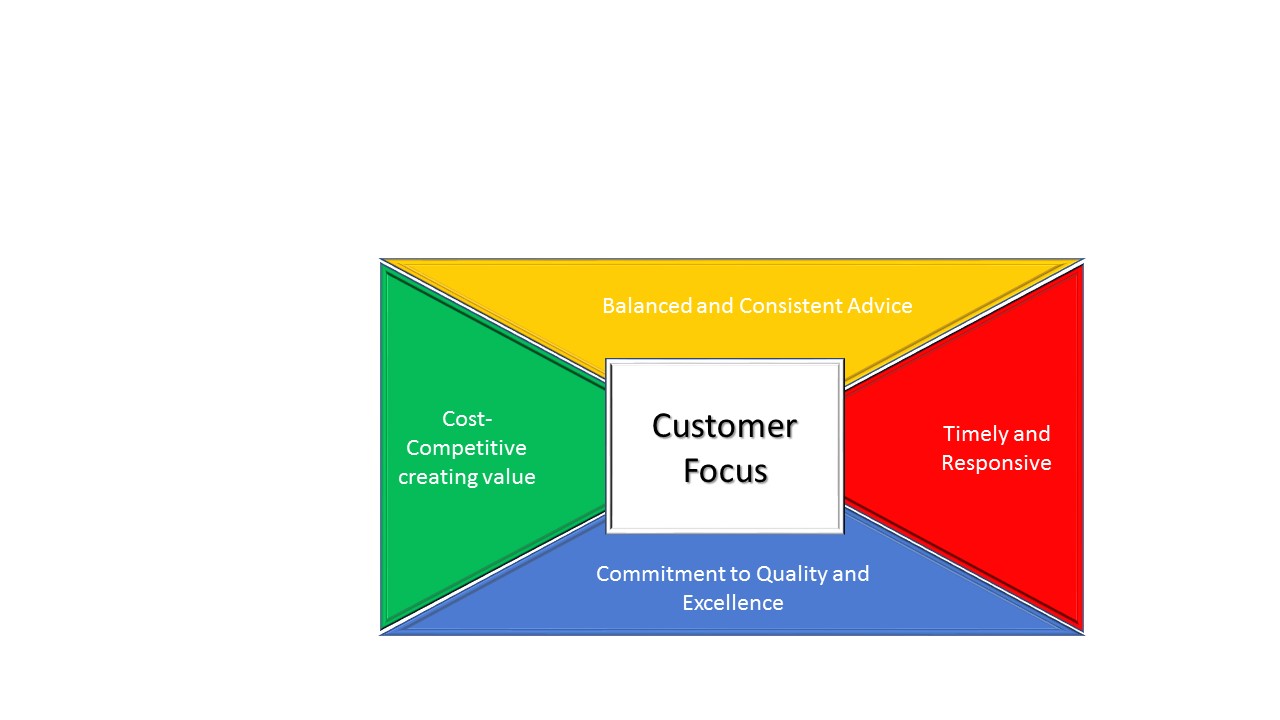 Balanced and Consistent Advice

Cost-Competitive creating value

Customer Focus

Timely and Responsive

Commitment to Quality and Excellence